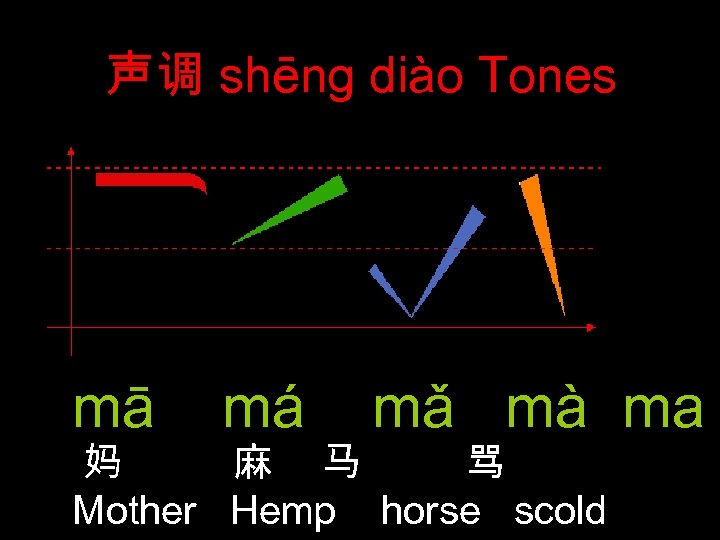 声调 shēng diào Tones

mā má mǎ mà ma

妈 麻 马 骂

Mother Hemp horse scold